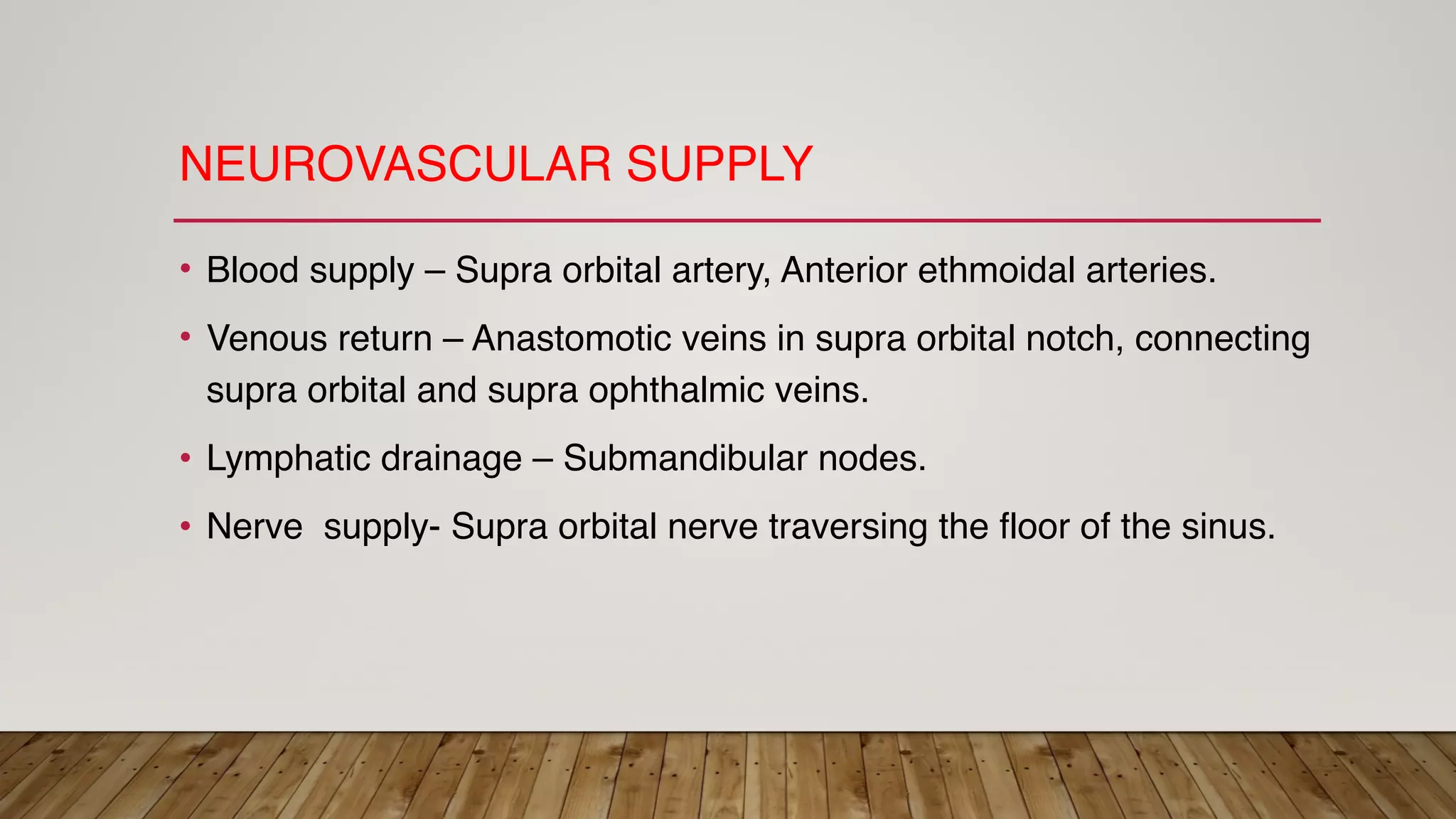 NEUROVASCULAR SUPPLY

• Blood supply – Supra orbital artery, Anterior ethmoidal arteries.

• Venous return – Anastomotic veins in supra orbital notch, connecting supra orbital and supra ophthalmic veins.

• Lymphatic drainage – Submandibular nodes.

• Nerve  supply- Supra orbital nerve traversing the floor of the sinus.